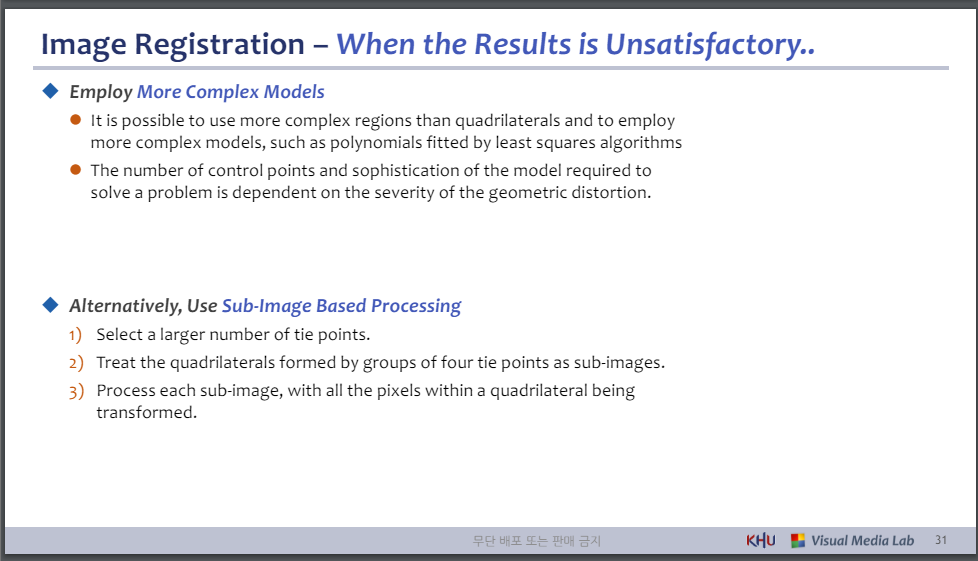 Image Registration – When the Results is Unsatisfactory..

Employ More Complex Models

It is possible to use more complex regions than quadrilaterals and to employ more complex models, such as polynomials fitted by least squares algorithms

The number of control points and sophistication of the model required to solve a problem is dependent on the severity of the geometric distortion.

Alternatively, Use Sub-Image Based Processing

1) Select a larger number of tie points.

2) Treat the quadrilaterals formed by groups of four tie points as sub-images.

3) Process each sub-image, with all the pixels within a quadrilateral being transformed.

무단 배포 또는 판매 금지

KHU Visual Media Lab 31